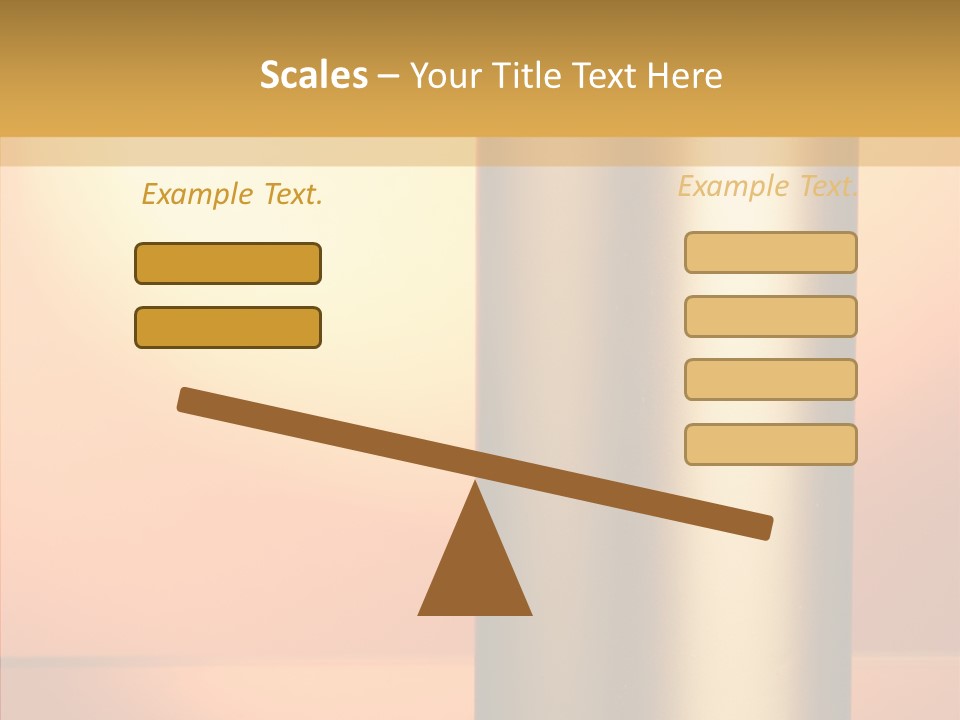 Scales – Your Title Text Here

Example Text.

Example Text.